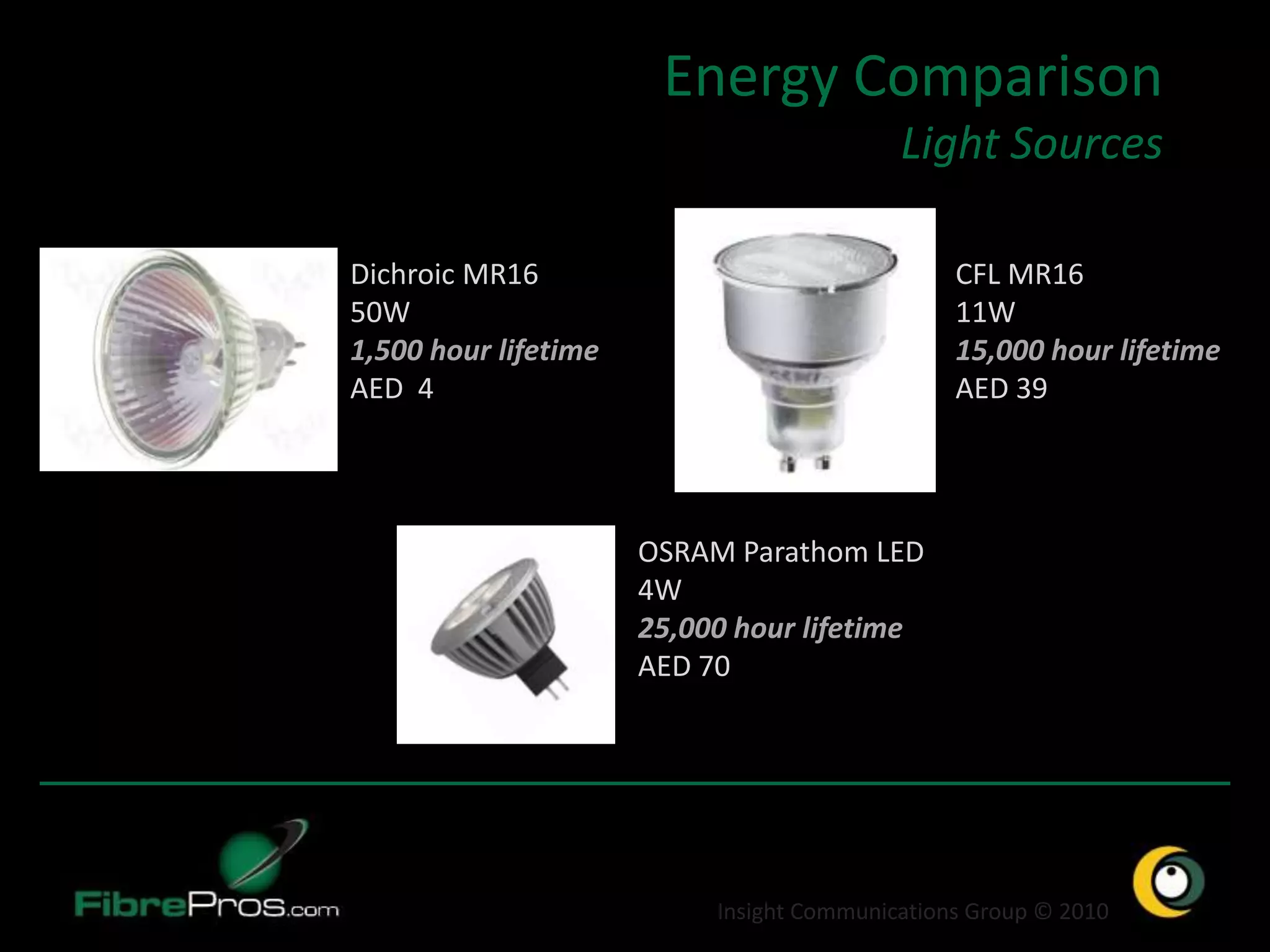 Energy Comparison
Light Sources

Dichroic MR16
50W
1,500 hour lifetime
AED 4

CFL MR16
11W
15,000 hour lifetime
AED 39

OSRAM Parathom LED
4W
25,000 hour lifetime
AED 70

FibrePros.com

Insight Communications Group © 2010